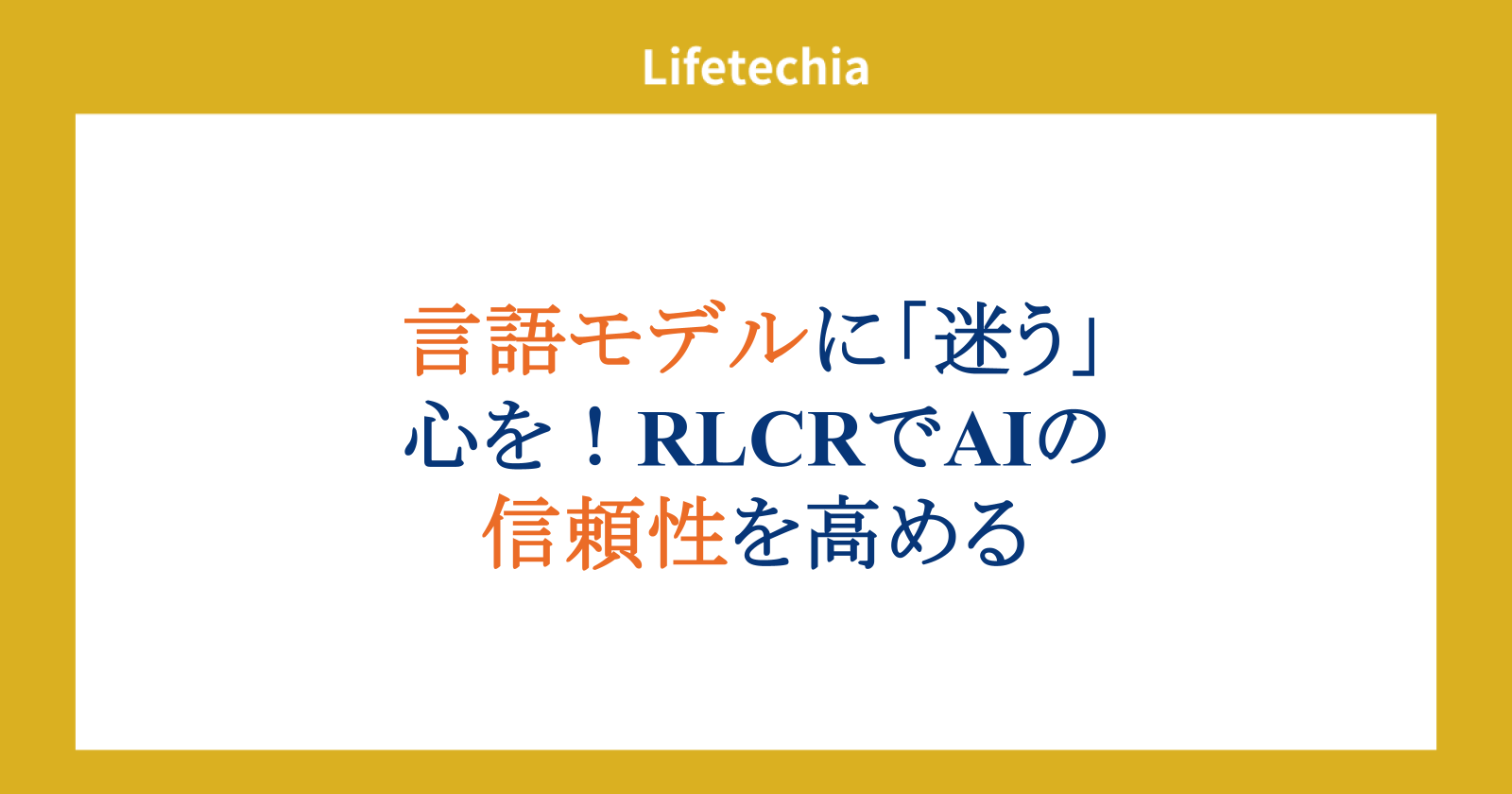 Lifetechia

言語モデルに「迷う」心を！RLCRでAIの信頼性を高める